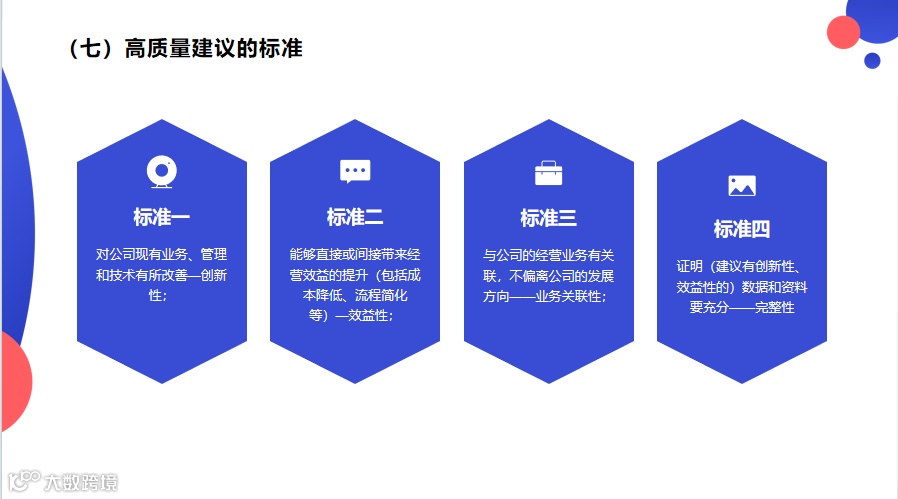 （七）高质量建议的标准

标准一

对公司现有业务、管理和技术有所改善—创新性；

标准二

能够直接或间接带来经营效益的提升（包括成本降低、流程简化等）—效益性；

标准三

与公司的经营业务有关联，不偏离公司的发展方向——业务关联性；

标准四

证明（建议有创新性、效益性的）数据和资料要充分——完整性

大数跨境